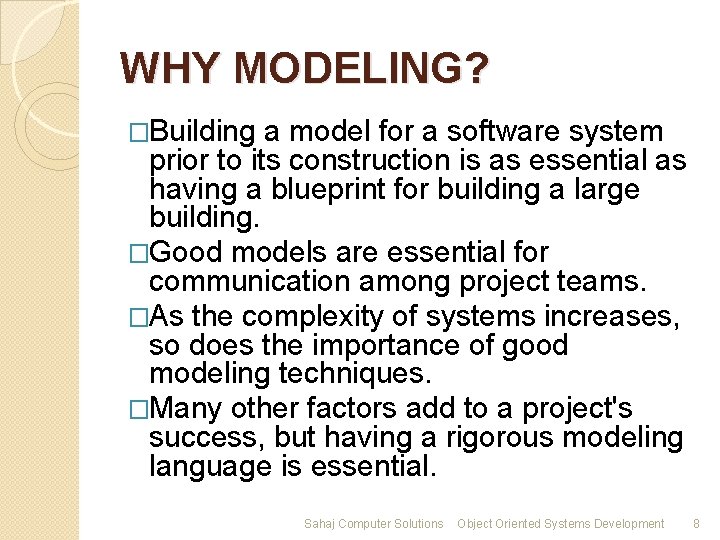 WHY MODELING?

□Building a model for a software system prior to its construction is as essential as having a blueprint for building a large building.

□Good models are essential for communication among project teams.

□As the complexity of systems increases, so does the importance of good modeling techniques.

□Many other factors add to a project's success, but having a rigorous modeling language is essential.

Sahaj Computer Solutions Object Oriented Systems Development 8